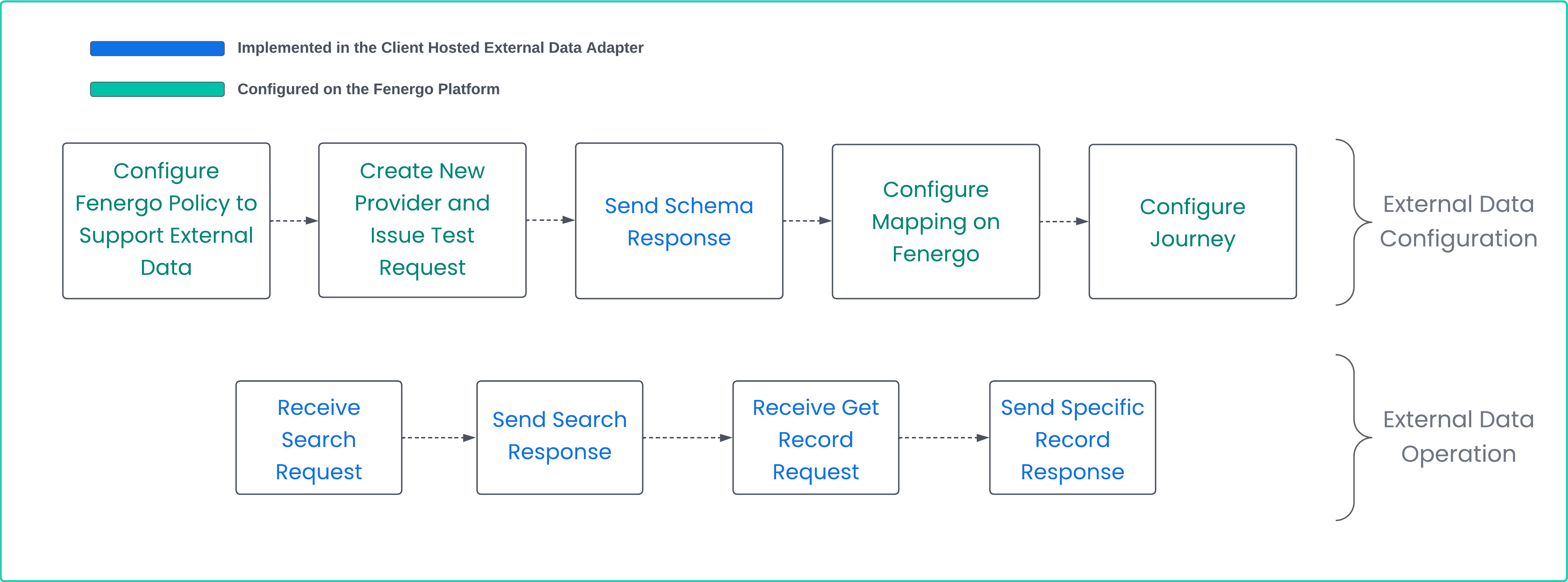 Implemented in the Client Hosted External Data Adapter

Configured on the Fenergo Platform

Configure Fenergo Policy to Support External Data

Create New Provider and Issue Test Request

Send Schema Response

Configure Mapping on Fenergo

Configure Journey

External Data Configuration

Receive Search Request

Send Search Response

Receive Get Record Request

Send Specific Record Response

External Data Operation